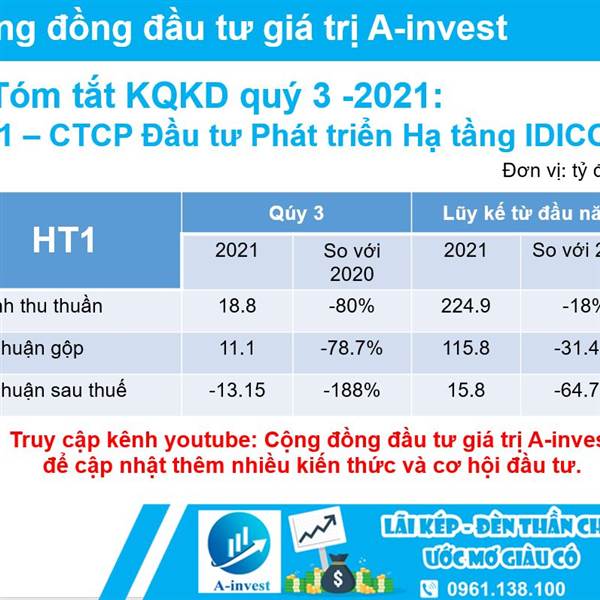 ng đồng đầu tư giá trị A-invest

Tóm tắt KQKD quý 3 -2021:
1 – CTCP Đầu tư Phát triển Hạ tầng IDICO

Đơn vị: tỷ đ

| HT1 | Qúy 3 | | Lũy kế từ đầu nă | |
|---|---|---|---|---|
| | 2021 | So với 2020 | 2021 | So với 2 |
| nh thu thuần | 18.8 | -80% | 224.9 | -18% |
| huận gộp | 11.1 | -78.7% | 115.8 | -31.4 |
| huận sau thuế | -13.15 | -188% | 15.8 | -64.7 |

Truy cập kênh youtube: Cộng đồng đầu tư giá trị A-inves
để cập nhật thêm nhiều kiến thức và cơ hội đầu tư.

A-invest

LÃI KÉP - ĐÈN THẦN CH
ƯỚC MƠ GIÀU CÓ
0961.138.100